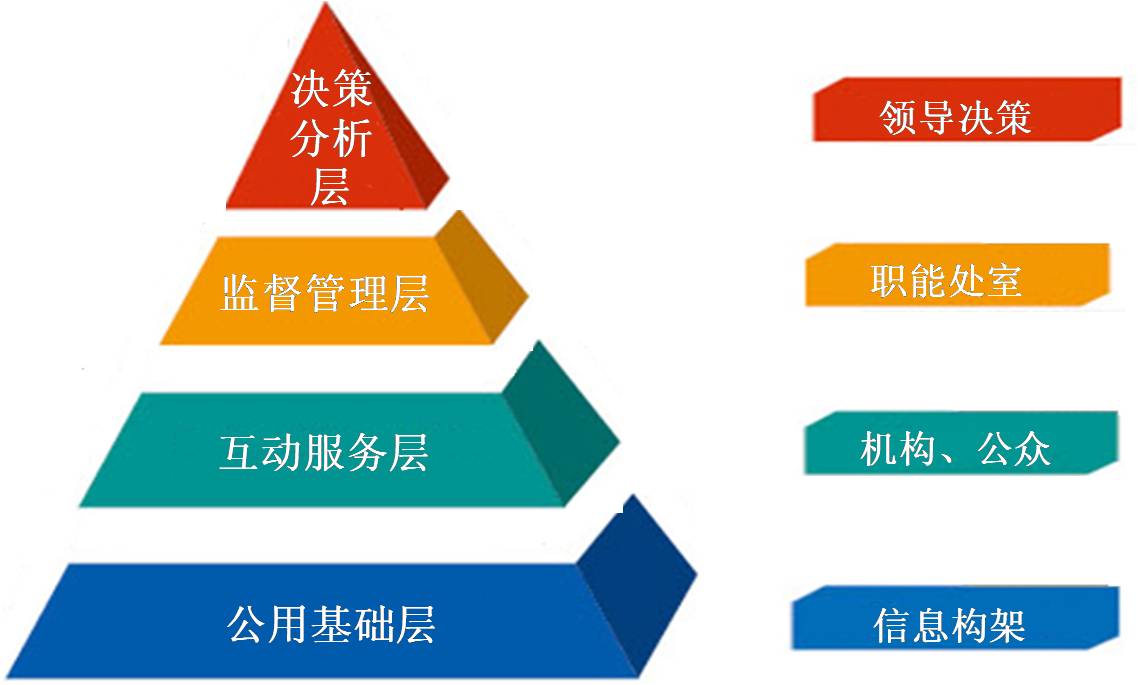 决策分析层

监督管理层

互动服务层

公用基础层

领导决策

职能处室

机构、公众

信息构架